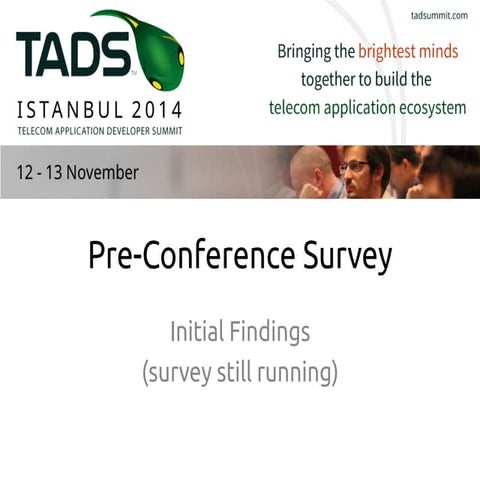 TADS™
ISTANBUL 2014
TELECOM APPLICATION DEVELOPER SUMMIT

tadsummit.com

Bringing the brightest minds together to build the telecom application ecosystem

12 - 13 November

Pre-Conference Survey

Initial Findings
(survey still running)